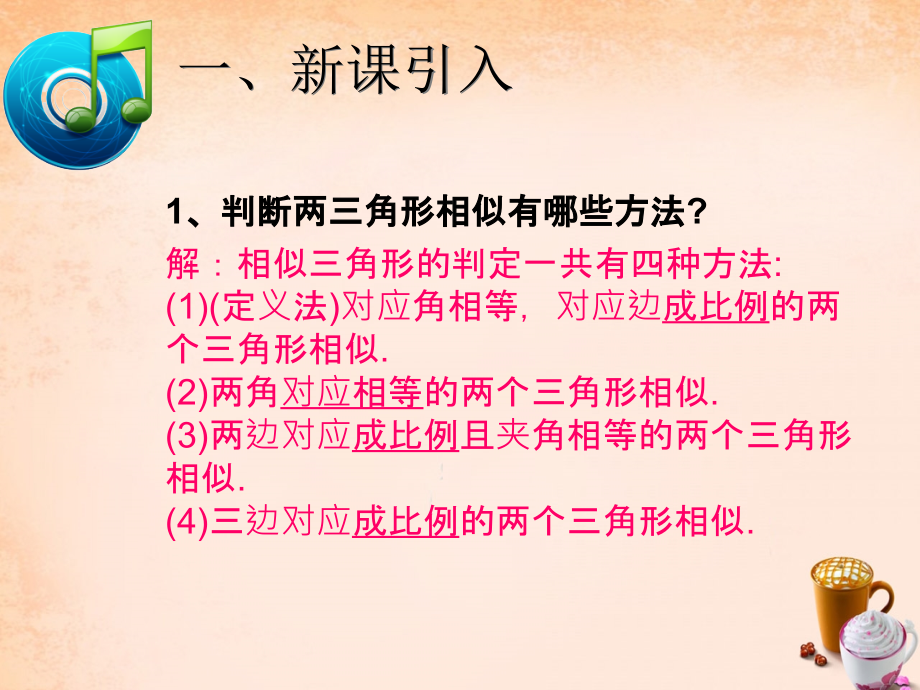 一、新课引入

1、判断两三角形相似有哪些方法？

解：相似三角形的判定一共有四种方法:
(1)(定义法)对应角相等，对应边成比例的两个三角形相似.
(2)两角对应相等的两个三角形相似.
(3)两边对应成比例且夹角相等的两个三角形相似.
(4)三边对应成比例的两个三角形相似.